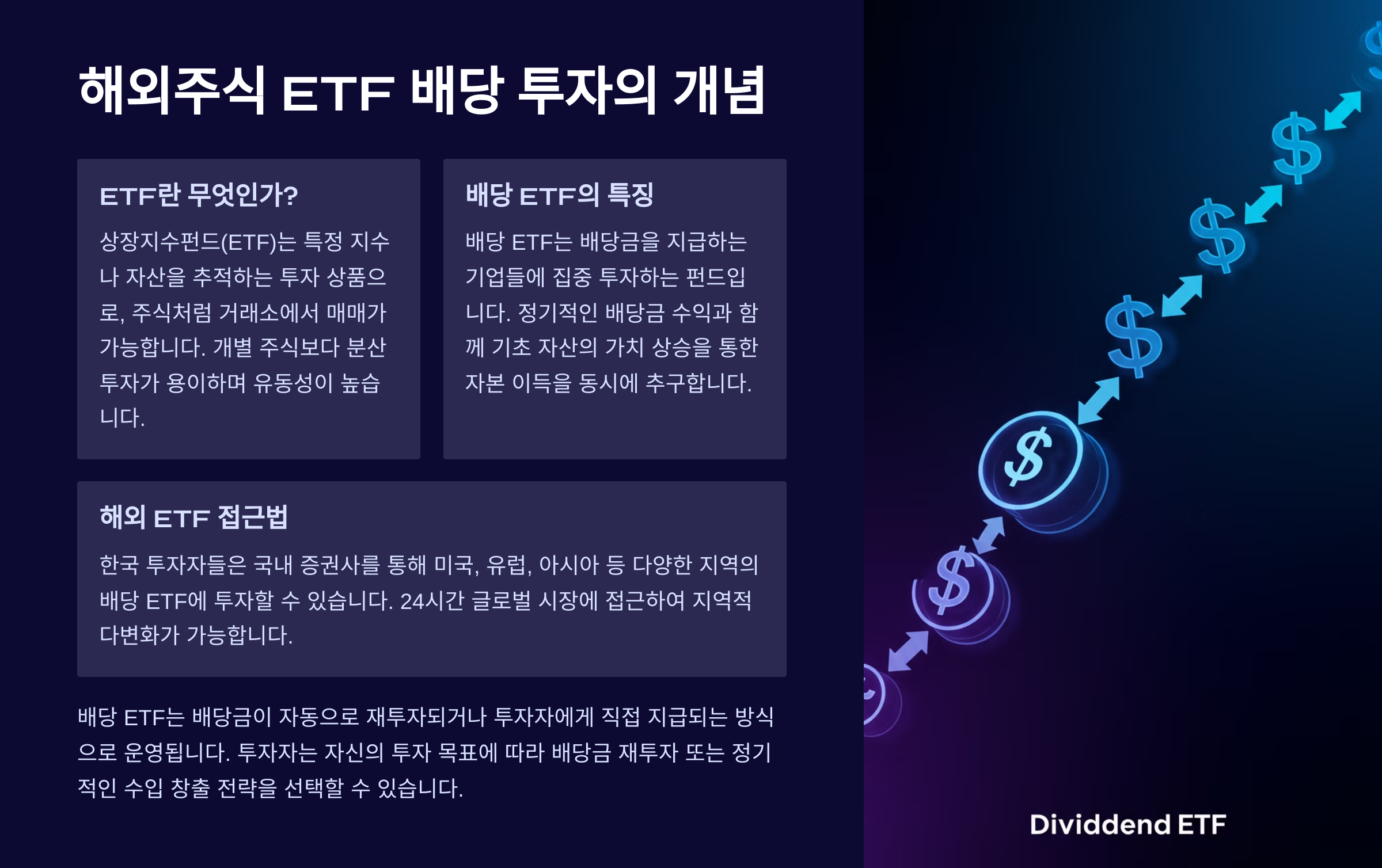 해외주식 ETF 배당 투자의 개념

ETF란 무엇인가?

상장지수펀드(ETF)는 특정 지수나 자산을 추적하는 투자 상품으로, 주식처럼 거래소에서 매매가 가능합니다. 개별 주식보다 분산 투자가 용이하며 유동성이 높습니다.

배당 ETF의 특징

배당 ETF는 배당금을 지급하는 기업들에 집중 투자하는 펀드입니다. 정기적인 배당금 수익과 함께 기초 자산의 가치 상승을 통한 자본 이득을 동시에 추구합니다.

해외 ETF 접근법

한국 투자자들은 국내 증권사를 통해 미국, 유럽, 아시아 등 다양한 지역의 배당 ETF에 투자할 수 있습니다. 24시간 글로벌 시장에 접근하여 지역적 다변화가 가능합니다.

배당 ETF는 배당금이 자동으로 재투자되거나 투자자에게 직접 지급되는 방식으로 운영됩니다. 투자자는 자신의 투자 목표에 따라 배당금 재투자 또는 정기적인 수입 창출 전략을 선택할 수 있습니다.

$ $ $ $ $ $

Dividdend ETF